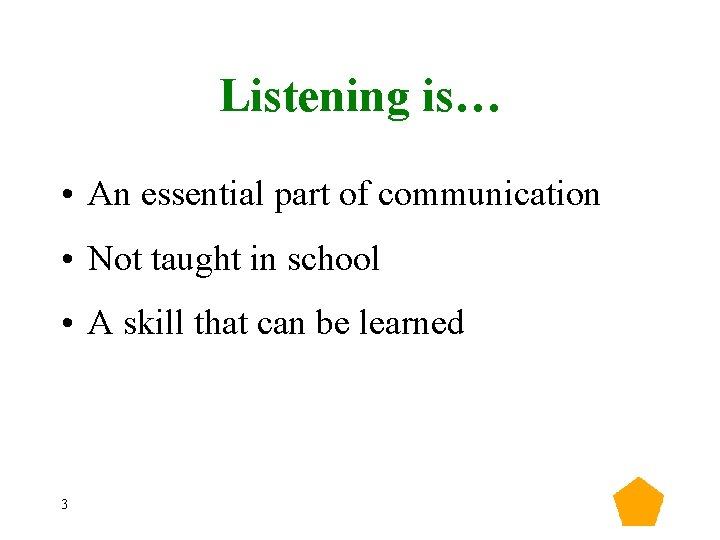 Listening is…

• An essential part of communication
• Not taught in school
• A skill that can be learned

3